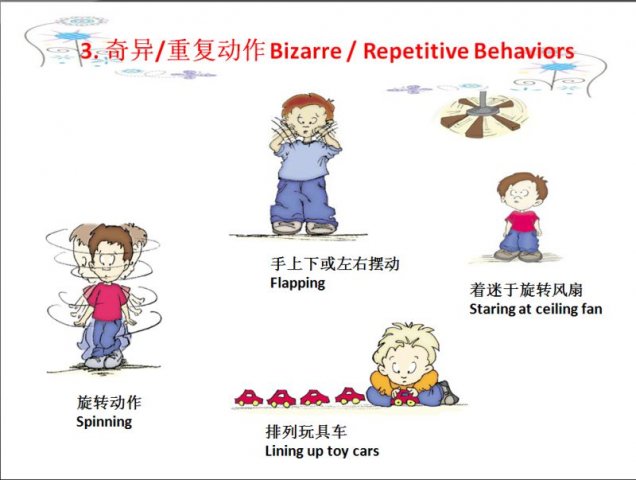 3. 奇异/重复动作 Bizarre / Repetitive Behaviors

手上下或左右摆动
Flapping

着迷于旋转风扇
Staring at ceiling fan

旋转动作
Spinning

排列玩具车
Lining up toy cars